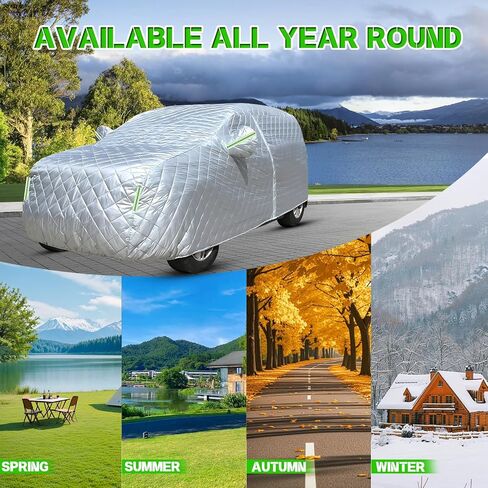 AVAILABLE ALL YEAR ROUND

SPRING

SUMMER

AUTUMN

WINTER